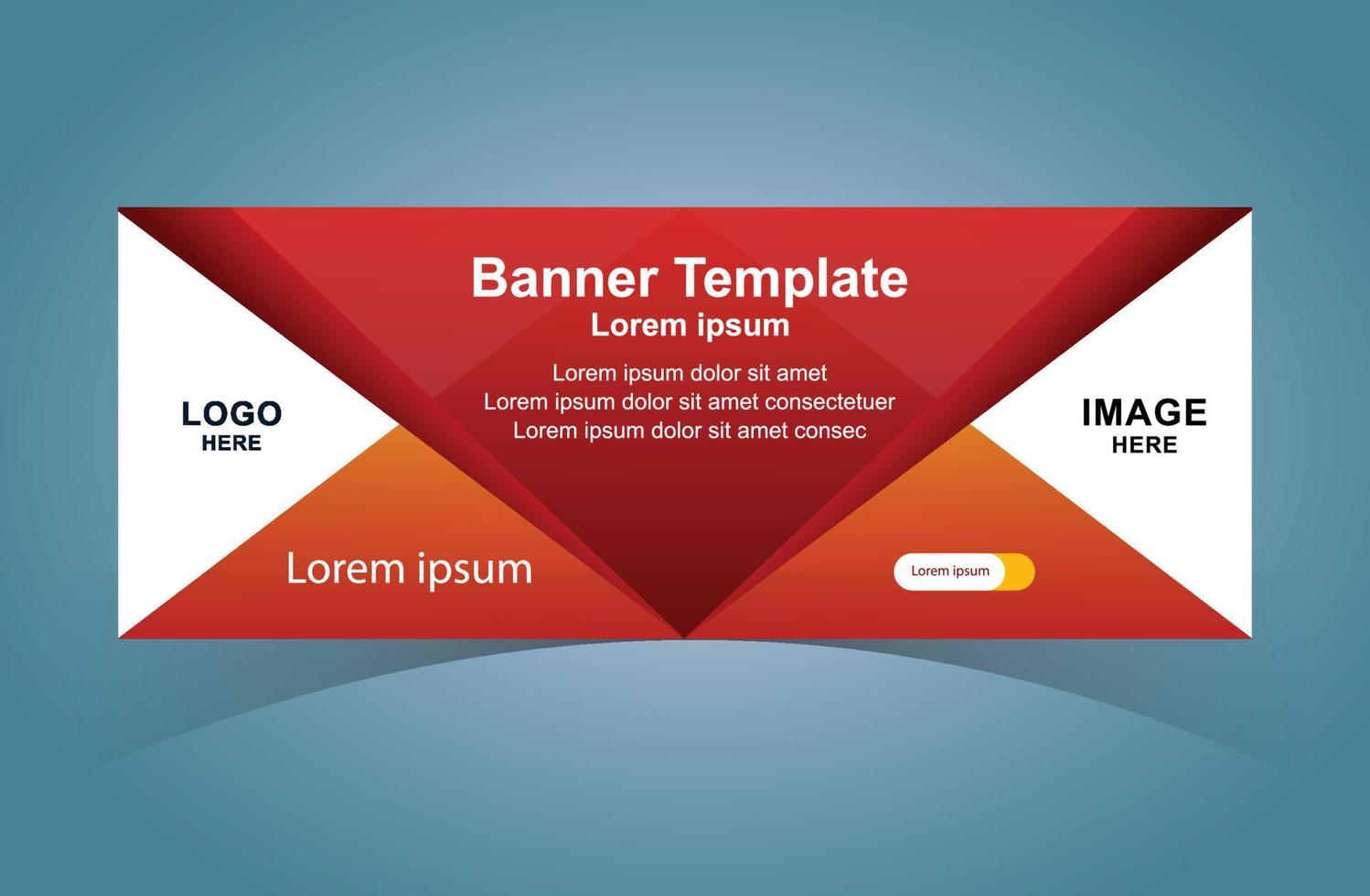 Banner Template
Lorem ipsum

Lorem ipsum dolor sit amet
Lorem ipsum dolor sit amet consectetuer
Lorem ipsum dolor sit amet consec

LOGO
HERE

IMAGE
HERE

Lorem ipsum

Lorem ipsum